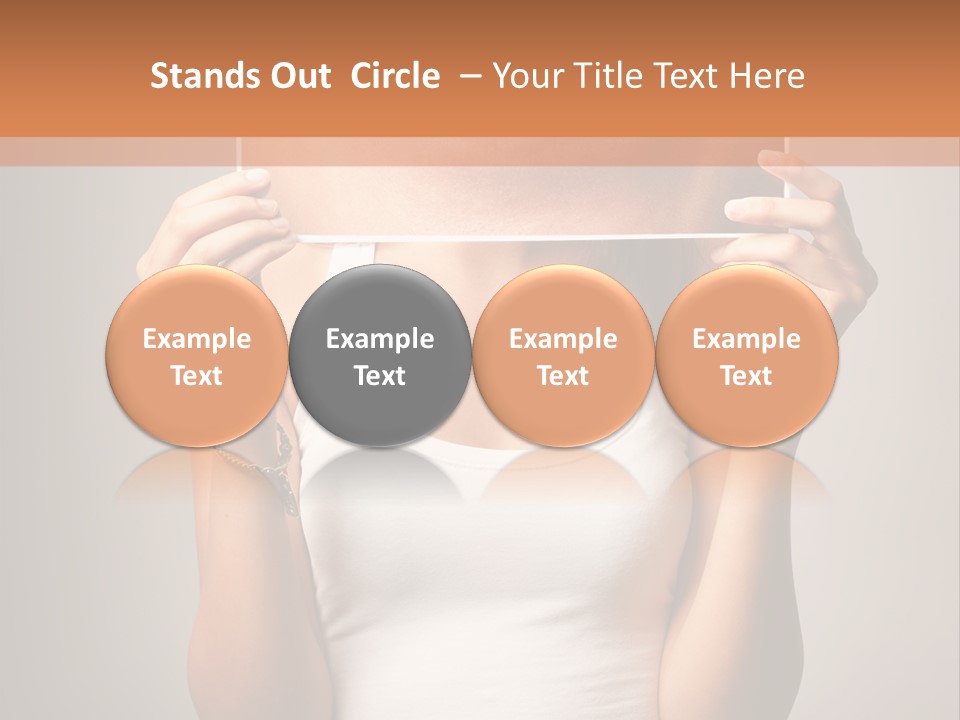 Stands Out Circle – Your Title Text Here

Example Text

Example Text

Example Text

Example Text